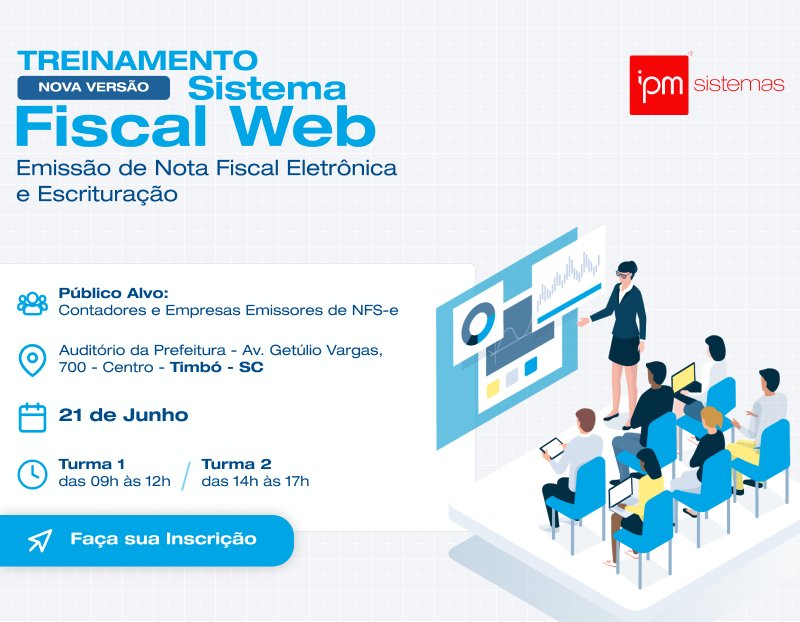 TREINAMENTO
NOVA VERSÃO
Sistema
Fiscal Web
Emissão de Nota Fiscal Eletrônica e Escrituração

ipm sistemas

Público Alvo:
Contadores e Empresas Emissores de NFS-e

Auditório da Prefeitura - Av. Getúlio Vargas, 700 - Centro - Timbó - SC

21 de Junho

Turma 1
das 09h às 12h

Turma 2
das 14h às 17h

Faça sua Inscrição